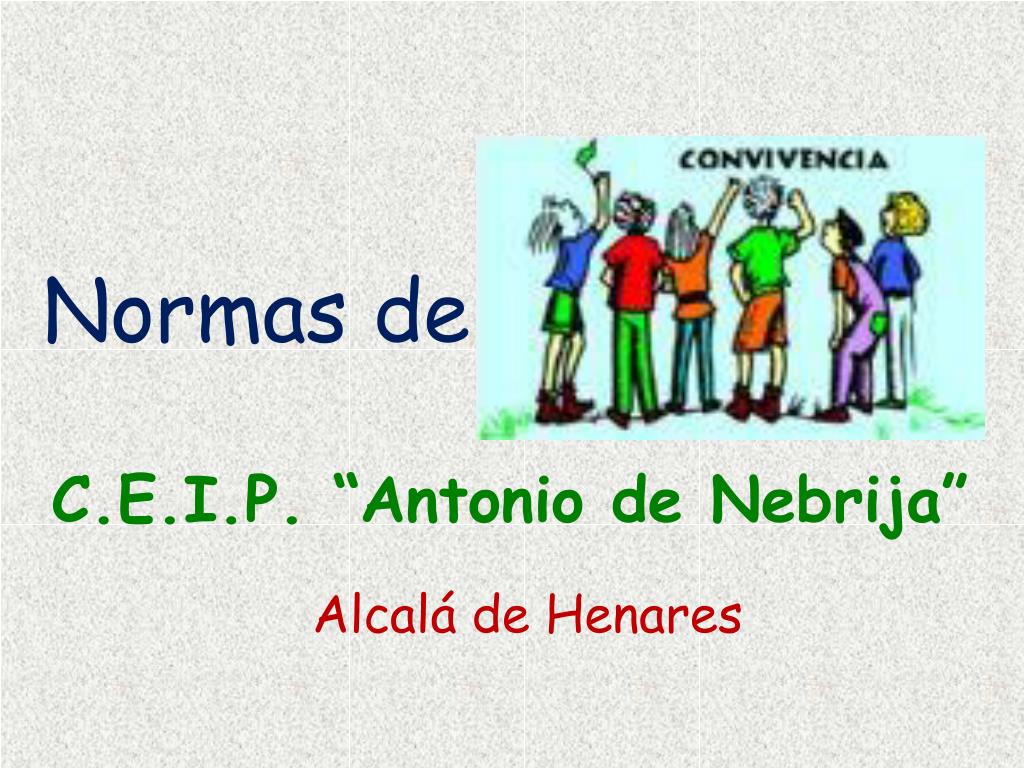 Normas de

CONVIVENCIA

C.E.I.P. “Antonio de Nebrija”

Alcalá de Henares